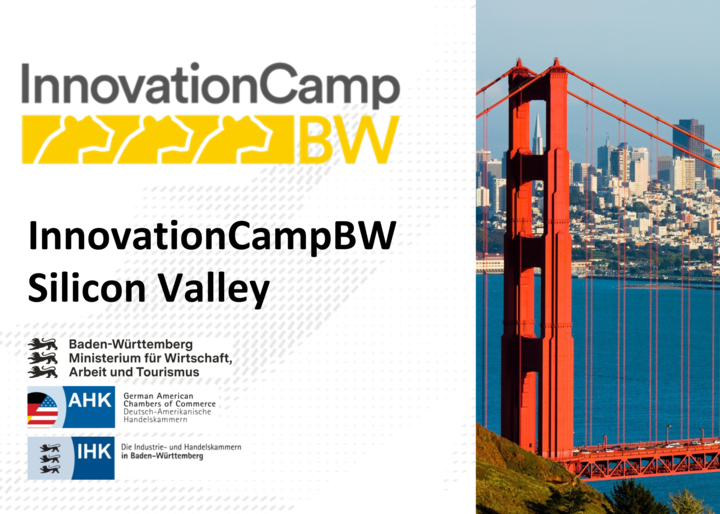 InnovationCamp
BW

InnovationCampBW
Silicon Valley

Baden-Württemberg
Ministerium für Wirtschaft, Arbeit und Tourismus

AHK
German American Chambers of Commerce
Deutsch-Amerikanische Handelskammern

IHK
Die Industrie- und Handelskammern in Baden-Württemberg